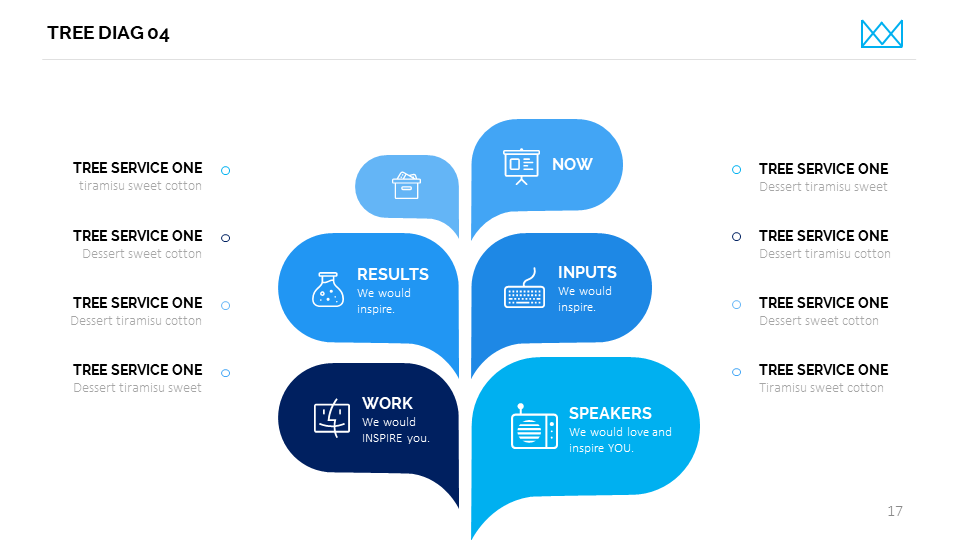 TREE DIAG 04

TREE SERVICE ONE
tiramisu sweet cotton

TREE SERVICE ONE
Dessert sweet cotton

TREE SERVICE ONE
Dessert tiramisu cotton

TREE SERVICE ONE
Dessert tiramisu sweet

NOW

RESULTS
We would inspire.

INPUTS
We would inspire.

WORK
We would INSPIRE you.

SPEAKERS
We would love and inspire YOU.

TREE SERVICE ONE
Dessert tiramisu sweet

TREE SERVICE ONE
Dessert tiramisu cotton

TREE SERVICE ONE
Dessert sweet cotton

TREE SERVICE ONE
Tiramisu sweet cotton

17